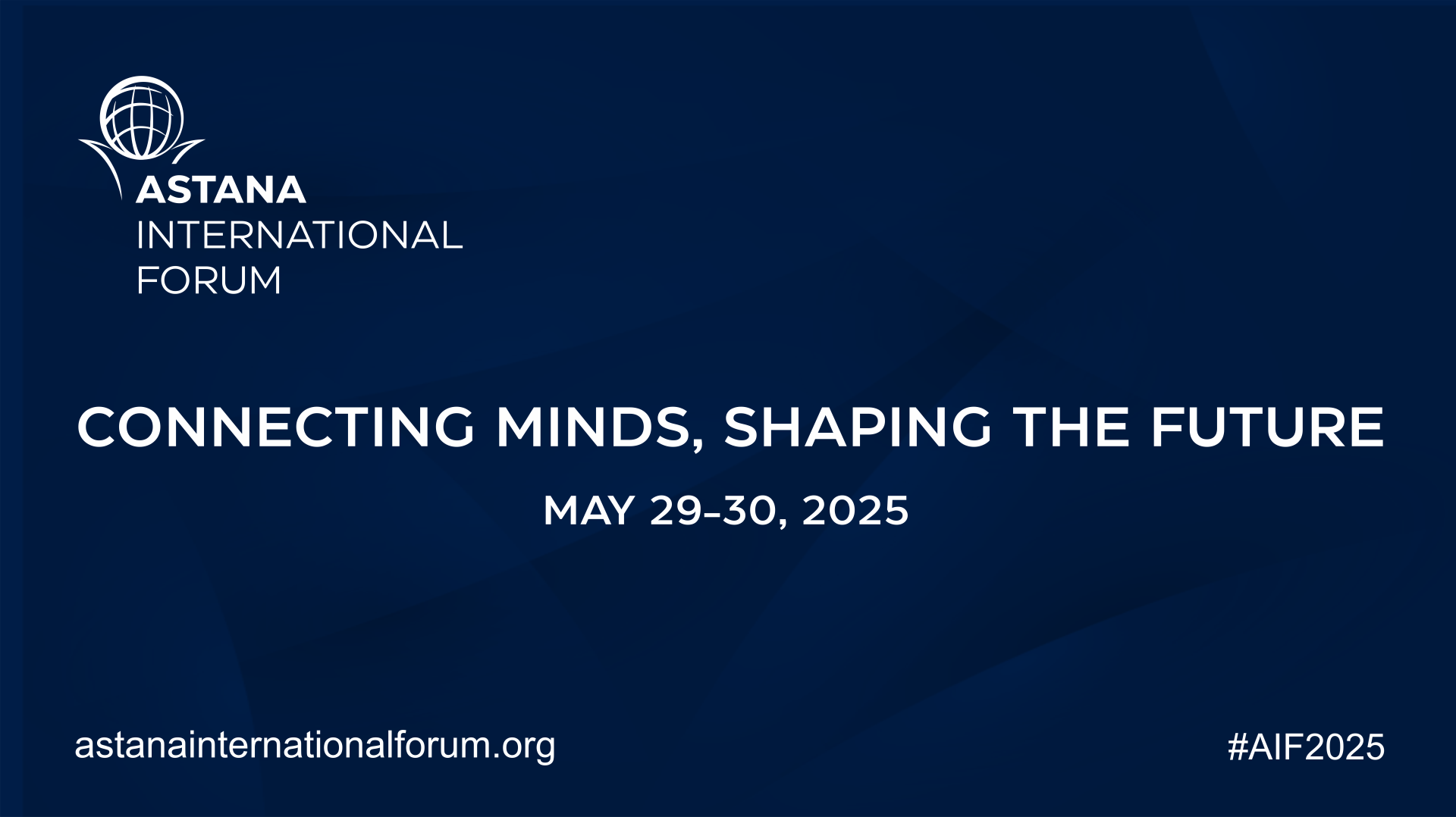 ASTANA
INTERNATIONAL
FORUM

CONNECTING MINDS, SHAPING THE FUTURE

MAY 29–30, 2025

astanainternationalforum.org

#AIF2025